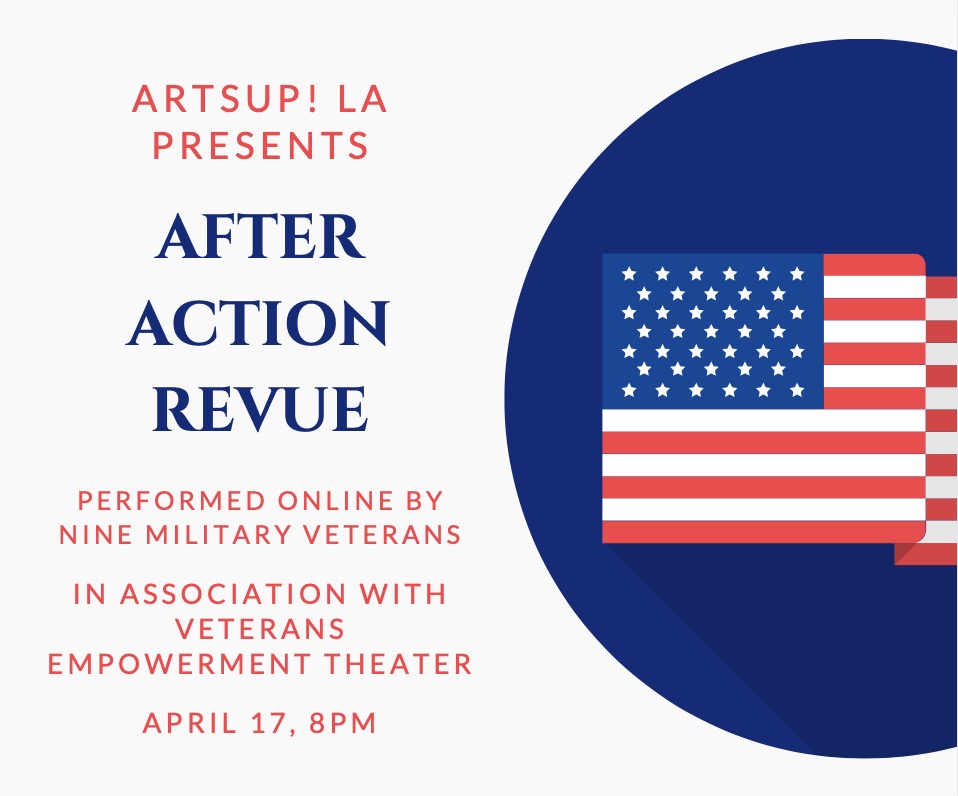 ARTSUP! LA PRESENTS

AFTER ACTION REVUE

PERFORMED ONLINE BY NINE MILITARY VETERANS

IN ASSOCIATION WITH VETERANS EMPOWERMENT THEATER

APRIL 17, 8PM